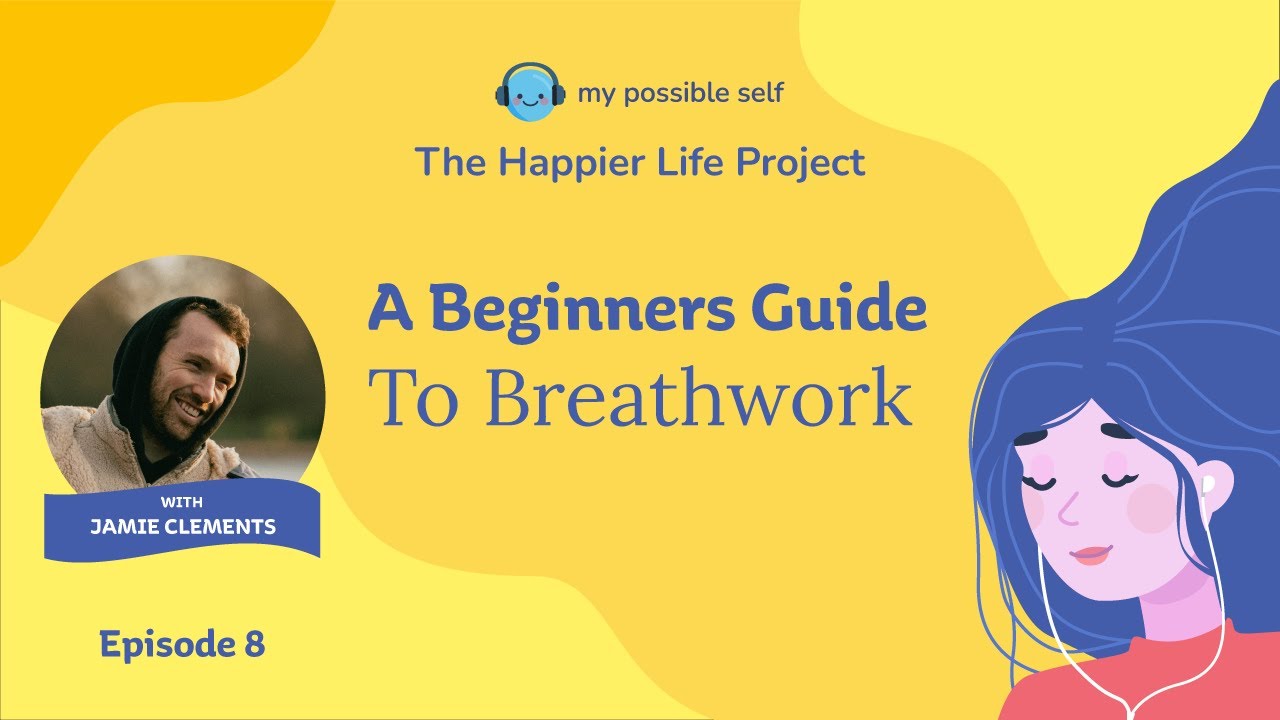 my possible self

The Happier Life Project

A Beginners Guide
To Breathwork

WITH
JAMIE CLEMENTS

Episode 8